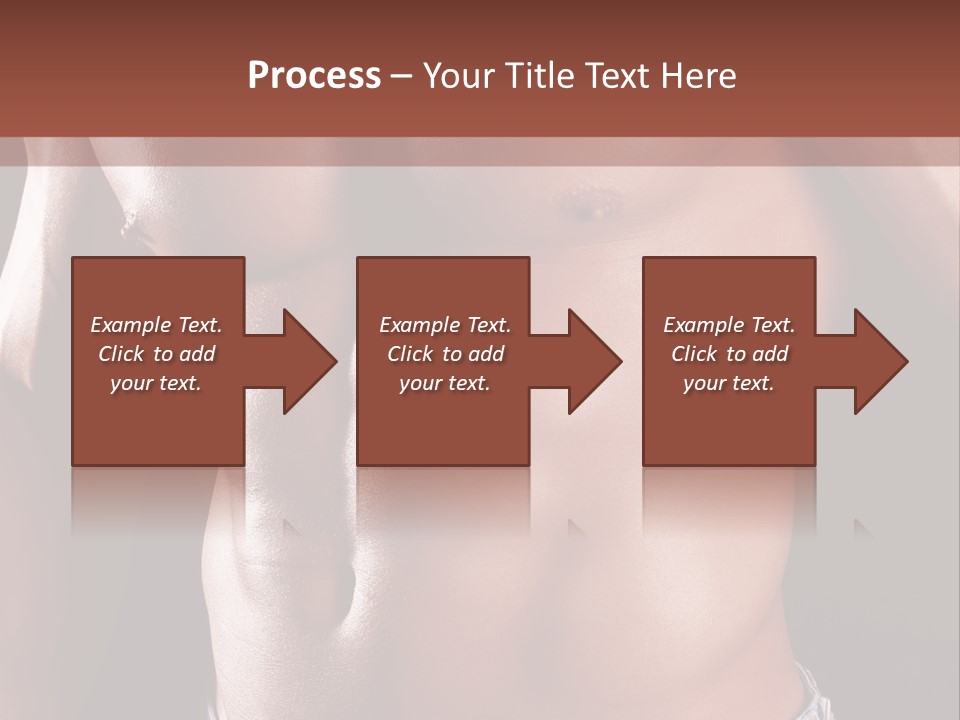 Process – Your Title Text Here

Example Text. Click to add your text.

Example Text. Click to add your text.

Example Text. Click to add your text.